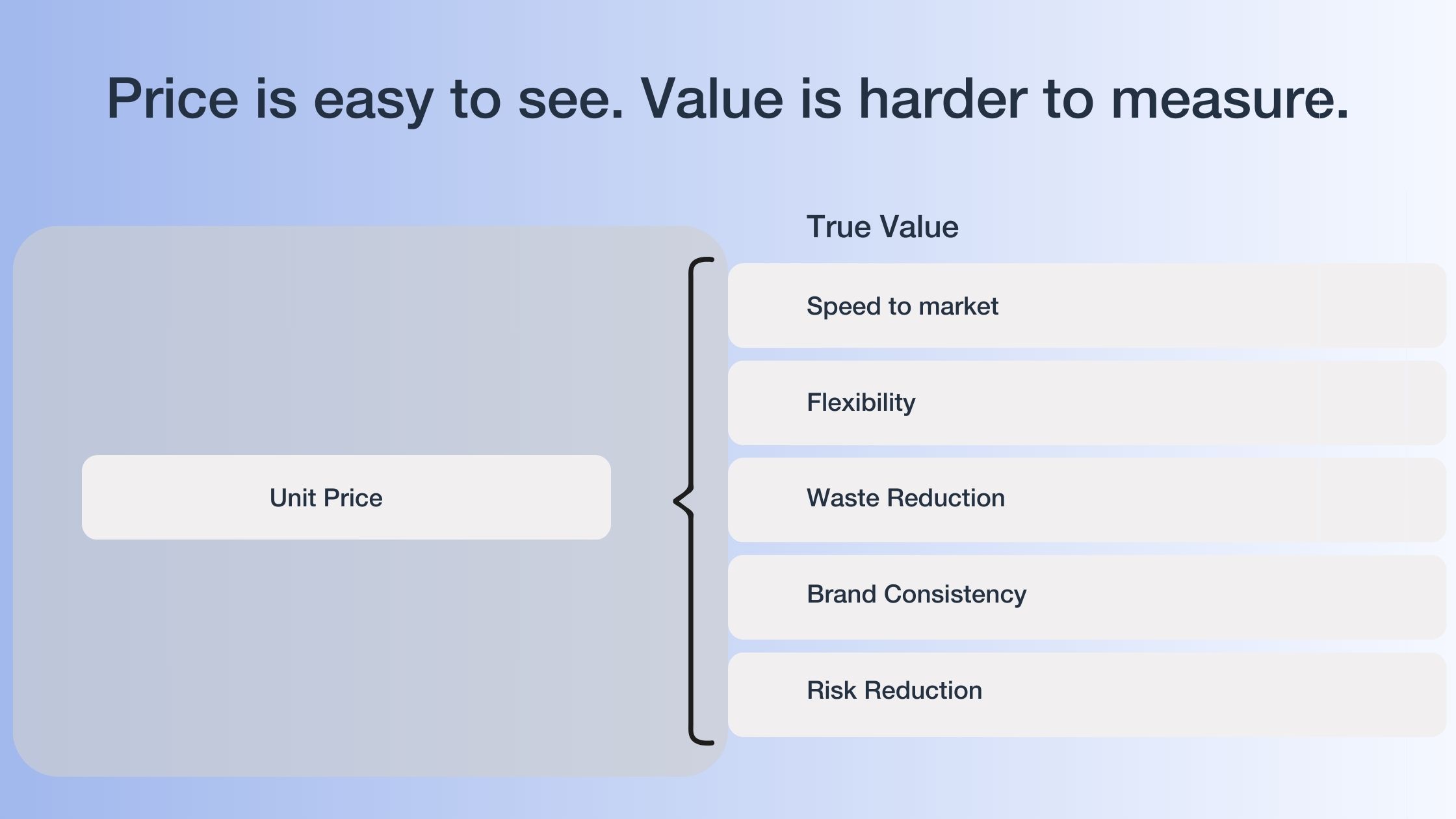 Price is easy to see. Value is harder to measure.

Unit Price

True Value

Speed to market

Flexibility

Waste Reduction

Brand Consistency

Risk Reduction